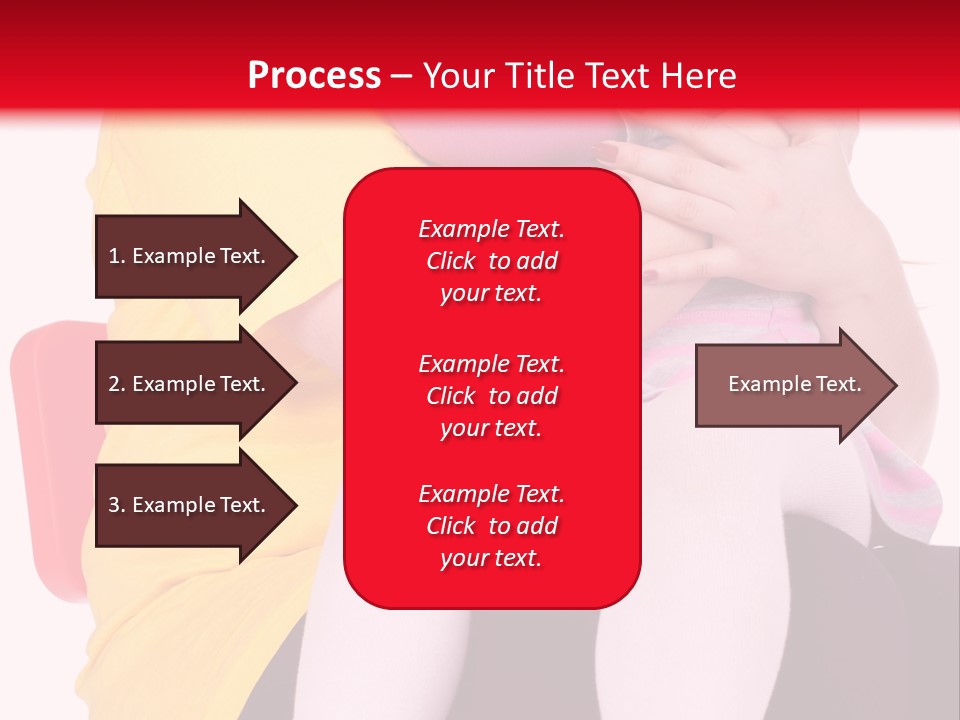 Process – Your Title Text Here

1. Example Text.

2. Example Text.

3. Example Text.

Example Text. Click to add your text.

Example Text. Click to add your text.

Example Text. Click to add your text.

Example Text.